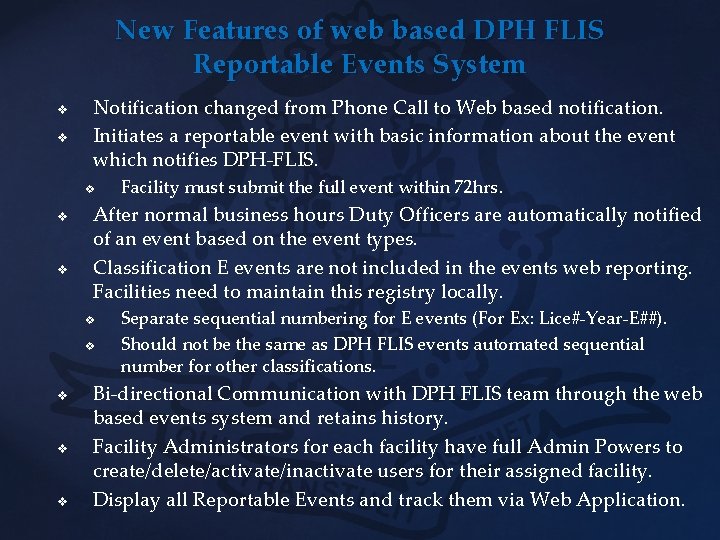 New Features of web based DPH FLIS Reportable Events System

❖ Notification changed from Phone Call to Web based notification.

❖ Initiates a reportable event with basic information about the event which notifies DPH-FLIS.

❖ Facility must submit the full event within 72hrs.

❖ After normal business hours Duty Officers are automatically notified of an event based on the event types.

❖ Classification E events are not included in the events web reporting. Facilities need to maintain this registry locally.

❖ Separate sequential numbering for E events (For Ex: Lice#-Year-E##).

❖ Should not be the same as DPH FLIS events automated sequential number for other classifications.

❖ Bi-directional Communication with DPH FLIS team through the web based events system and retains history.

❖ Facility Administrators for each facility have full Admin Powers to create/delete/activate/inactivate users for their assigned facility.

❖ Display all Reportable Events and track them via Web Application.